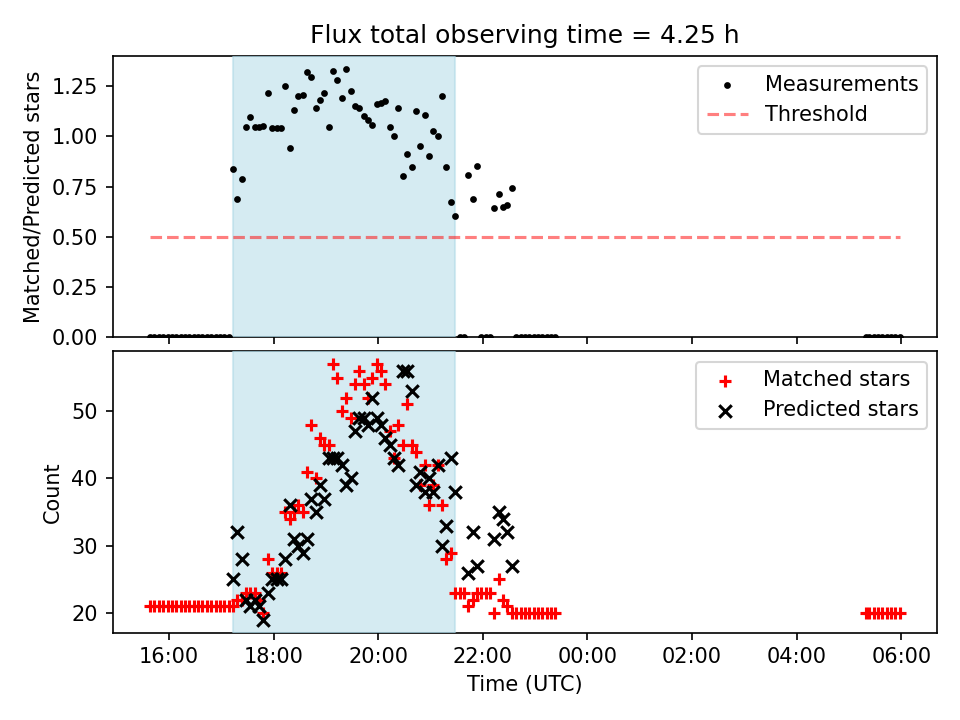 Flux total observing time = 4.25 h

Matched/Predicted stars

1.25
1.00
0.75
0.50
0.25
0.00

Measurements
Threshold

Count

50
40
30
20

Matched stars
Predicted stars

16:00
18:00
20:00
22:00
00:00
02:00
04:00
06:00

Time (UTC)